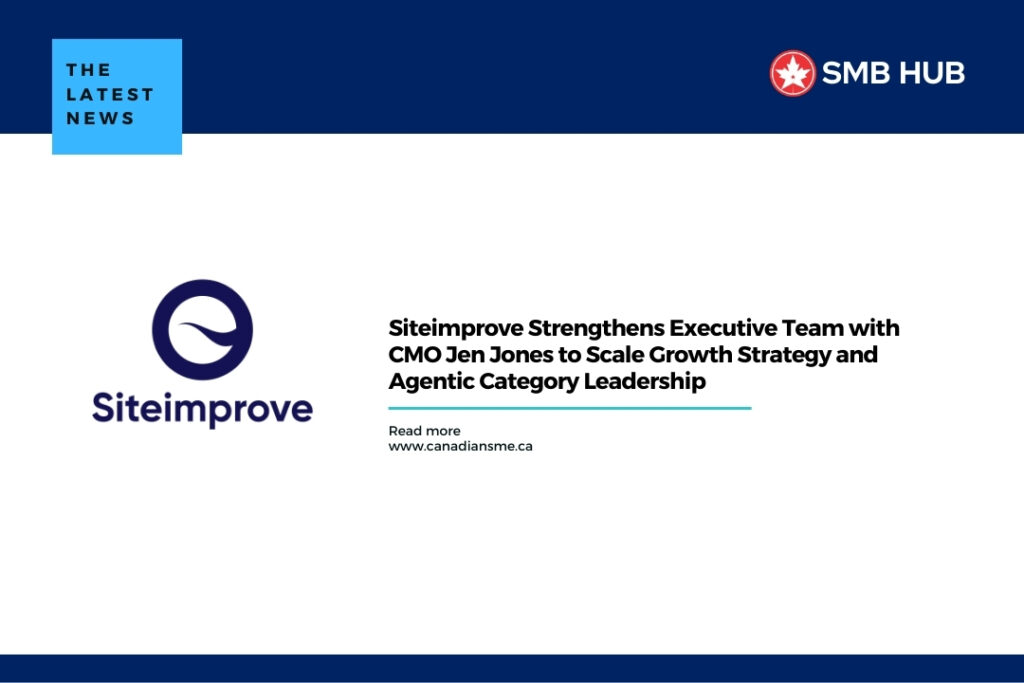 THE LATEST NEWS

SMB HUB

Siteimprove

Siteimprove Strengthens Executive Team with CMO Jen Jones to Scale Growth Strategy and Agentic Category Leadership

Read more
www.canadiansme.ca